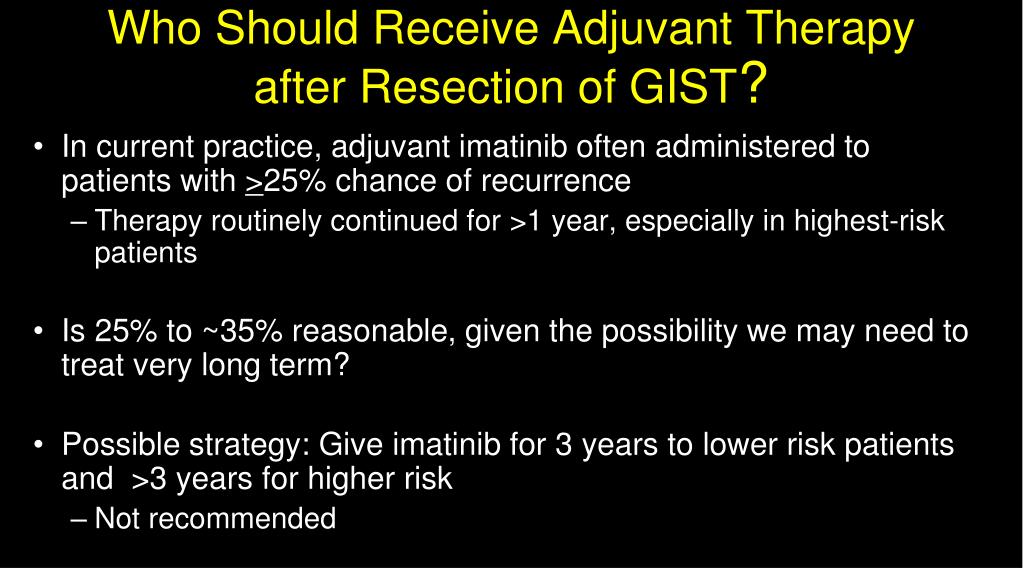 Who Should Receive Adjuvant Therapy after Resection of GIST?

• In current practice, adjuvant imatinib often administered to patients with $\geq$25% chance of recurrence
– Therapy routinely continued for >1 year, especially in highest-risk patients

• Is 25% to ~35% reasonable, given the possibility we may need to treat very long term?

• Possible strategy: Give imatinib for 3 years to lower risk patients and >3 years for higher risk
– Not recommended